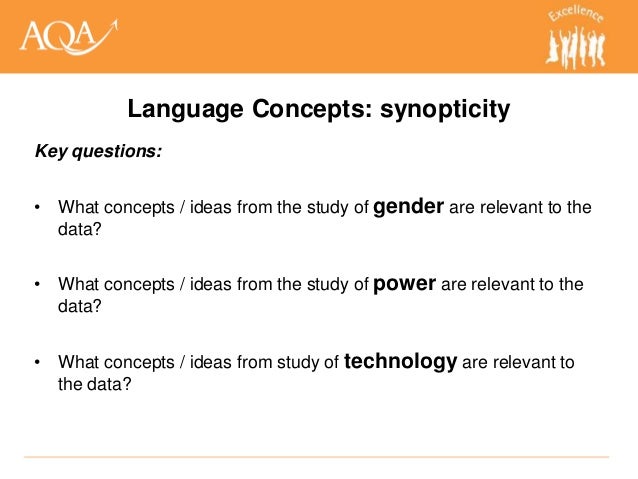 AQA

Excellence

Language Concepts: synopticity

Key questions:

• What concepts / ideas from the study of gender are relevant to the data?

• What concepts / ideas from the study of power are relevant to the data?

• What concepts / ideas from study of technology are relevant to the data?